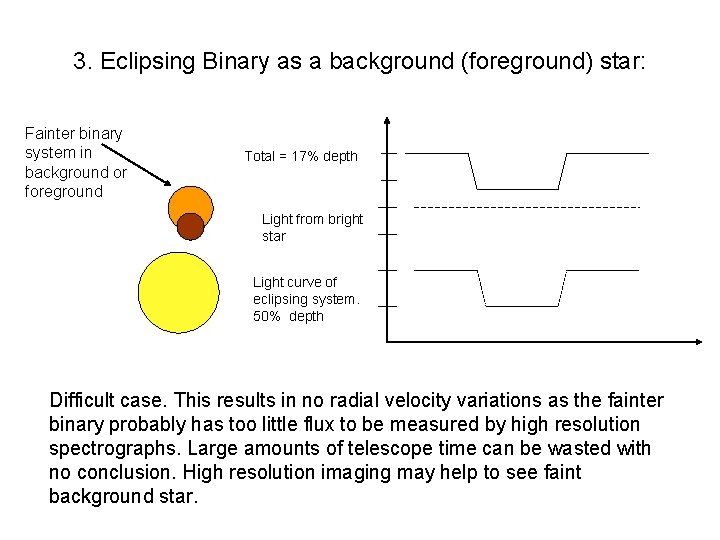 3. Eclipsing Binary as a background (foreground) star:

Fainter binary system in background or foreground

Total = 17% depth

Light from bright star

Light curve of eclipsing system. 50% depth

Difficult case. This results in no radial velocity variations as the fainter binary probably has too little flux to be measured by high resolution spectrographs. Large amounts of telescope time can be wasted with no conclusion. High resolution imaging may help to see faint background star.